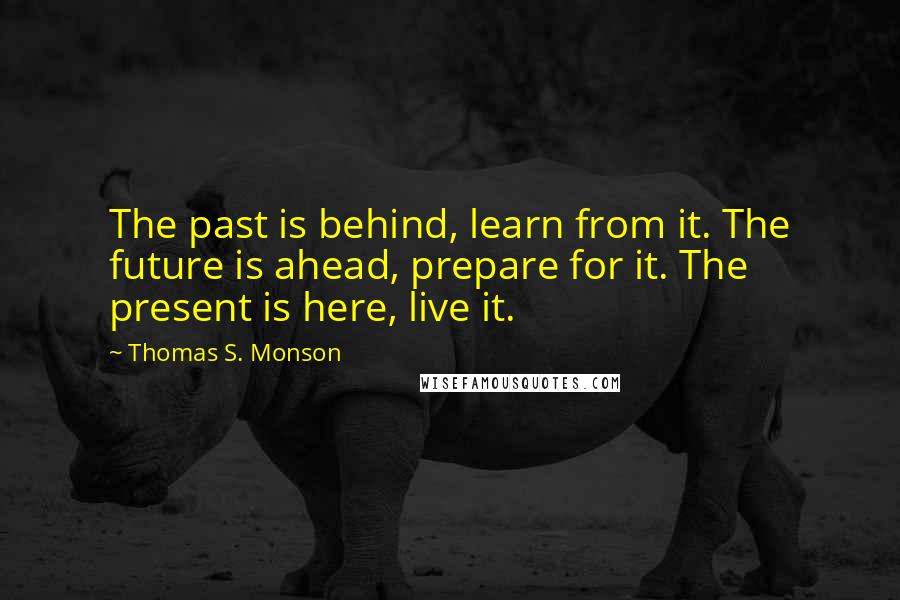 The past is behind, learn from it. The future is ahead, prepare for it. The present is here, live it.

~ Thomas S. Monson

WISEFAMOUSQUOTES.COM